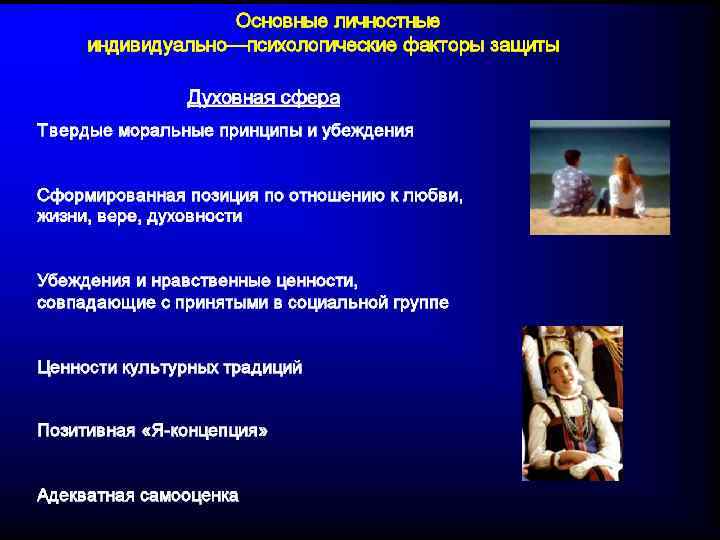 Основные личностные индивидуально—психологические факторы защиты

Духовная сфера

Твердые моральные принципы и убеждения

Сформированная позиция по отношению к любви, жизни, вере, духовности

Убеждения и нравственные ценности, совпадающие с принятыми в социальной группе

Ценности культурных традиций

Позитивная «Я-концепция»

Адекватная самооценка